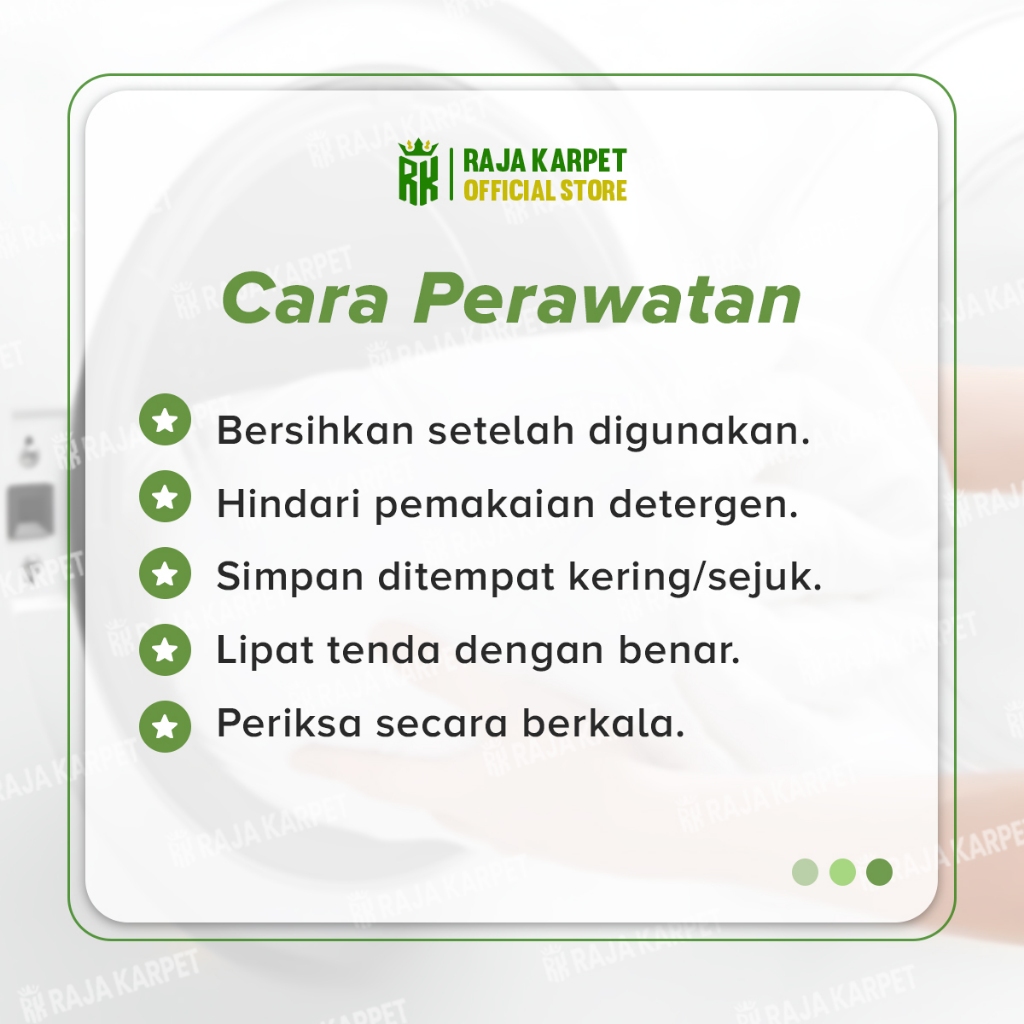 RK RAJA KARPET OFFICIAL STORE

Cara Perawatan

Bersihkan setelah digunakan.

Hindari pemakaian detergen.

Simpan ditempat kering/sejuk.

Lipat tenda dengan benar.

Periksa secara berkala.

RAJA KARPET